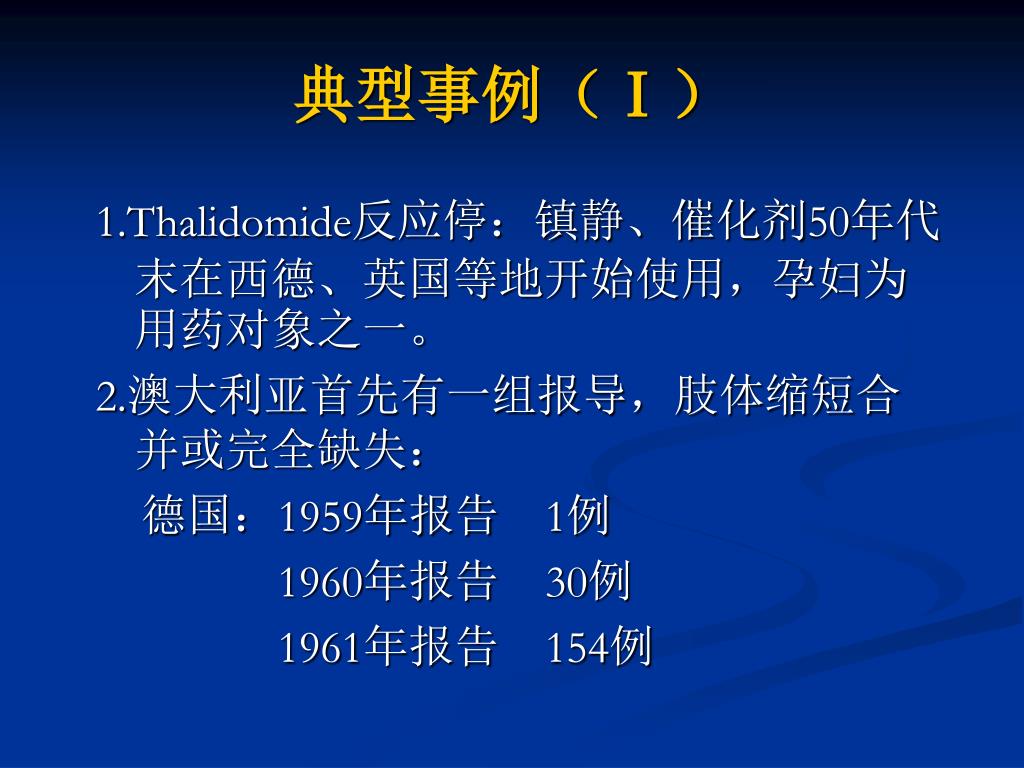 典型事例（Ⅰ）

1.Thalidomide反应停：镇静、催化剂50年代末在西德、英国等地开始使用，孕妇为用药对象之一。

2.澳大利亚首先有一组报导，肢体缩短合并或完全缺失：

德国：1959年报告 1例

1960年报告 30例

1961年报告 154例